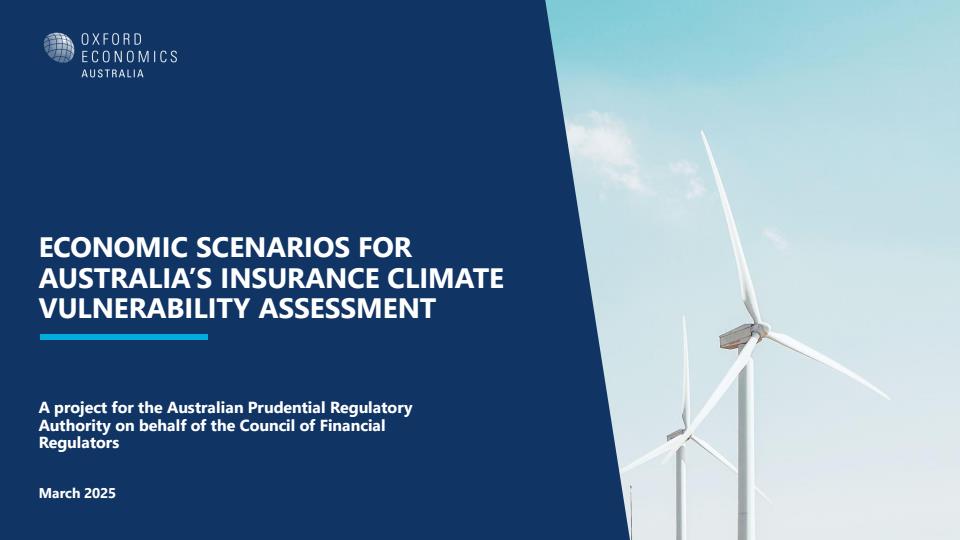 OXFORD ECONOMICS AUSTRALIA

ECONOMIC SCENARIOS FOR AUSTRALIA'S INSURANCE CLIMATE VULNERABILITY ASSESSMENT

A project for the Australian Prudential Regulatory Authority on behalf of the Council of Financial Regulators

March 2025